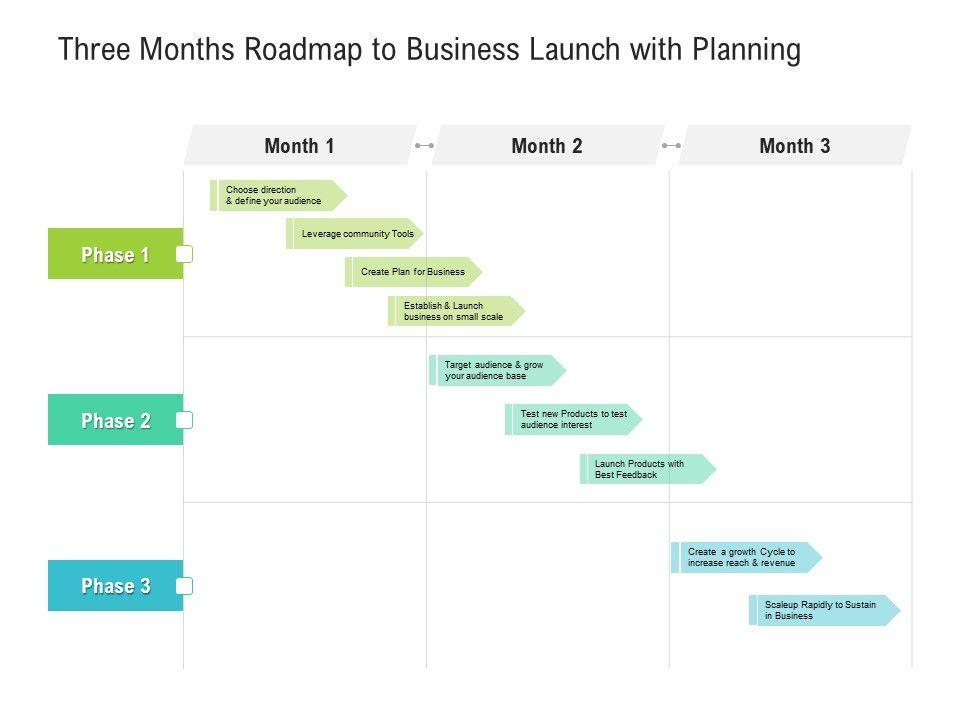 Three Months Roadmap to Business Launch with Planning

Month 1

Month 2

Month 3

Phase 1

Choose direction & define your audience

Leverage community Tools

Create Plan for Business

Establish & Launch business on small scale

Phase 2

Target audience & grow your audience base

Test new Products to test audience interest

Launch Products with Best Feedback

Phase 3

Create a growth Cycle to increase reach & revenue

Scaleup Rapidly to Sustain in Business